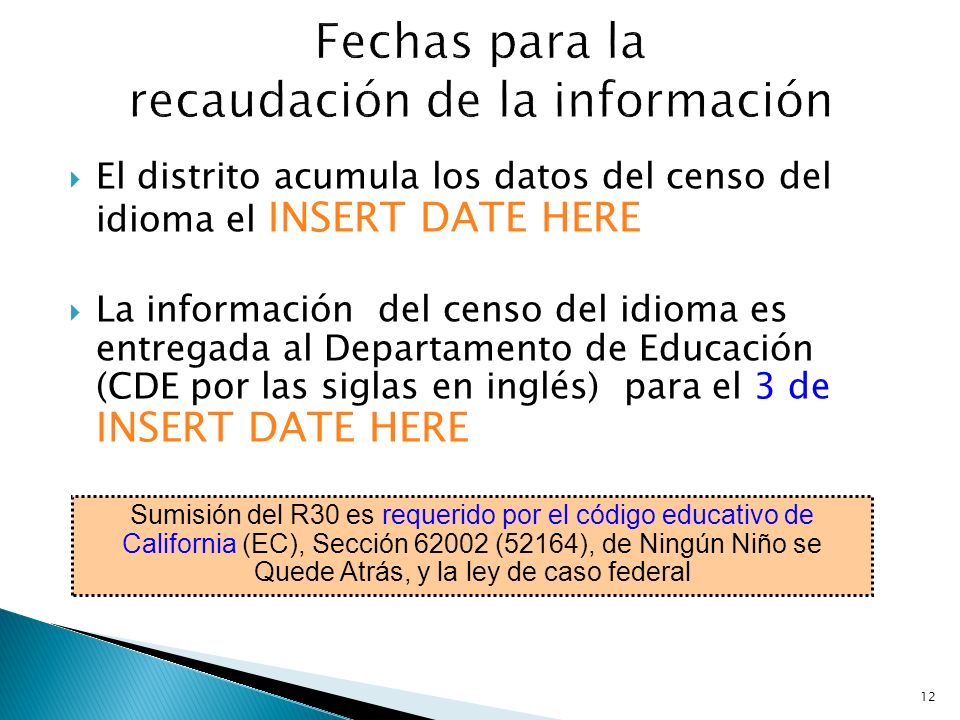 Fechas para la recaudación de la información

El distrito acumula los datos del censo del idioma el INSERT DATE HERE

La información del censo del idioma es entregada al Departamento de Educación (CDE por las siglas en inglés) para el 3 de INSERT DATE HERE

Sumisión del R30 es requerido por el código educativo de California (EC), Sección 62002 (52164), de Ningún Niño se Quede Atrás, y la ley de caso federal

12